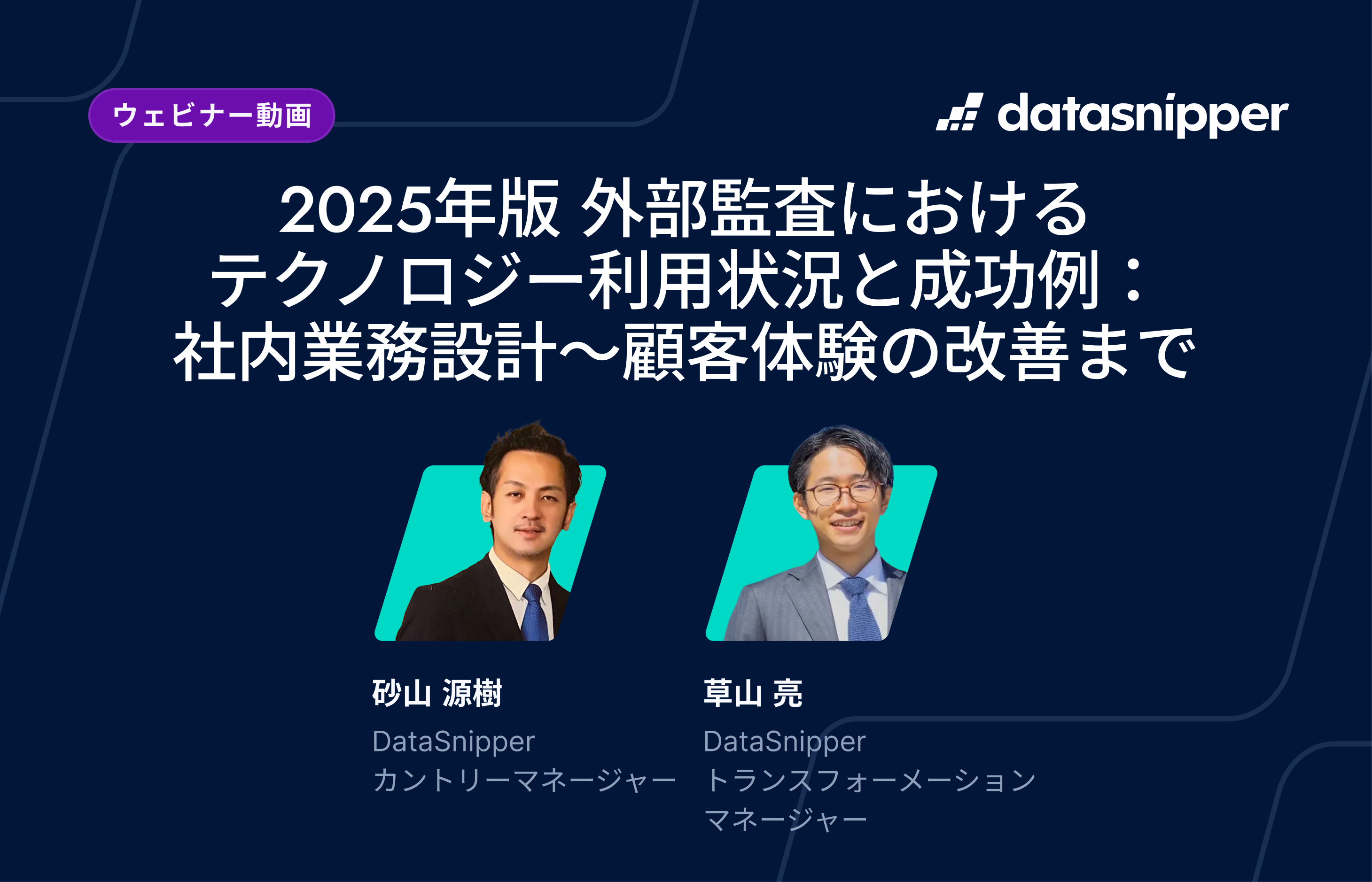 ウェビナー動画

datasnipper

2025年版 外部監査における
テクノロジー利用状況と成功例：
社内業務設計〜顧客体験の改善まで

砂山 源樹
DataSnipper
カントリーマネージャー

草山 亮
DataSnipper
トランスフォーメーション
マネージャー